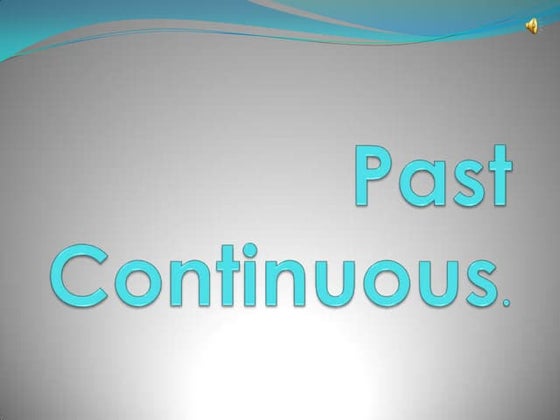 Past Continuous.